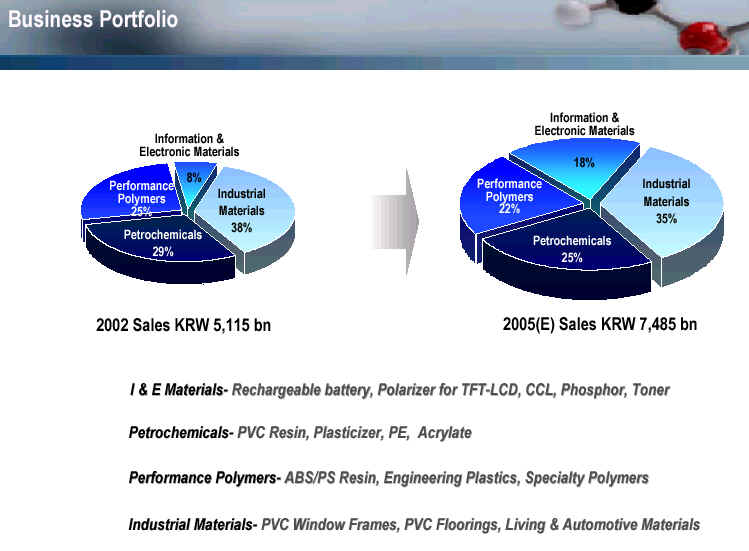 Business Portfolio

Information & Electronic Materials
8%
Performance Polymers 25%
Industrial Materials 38%
Petrochemicals 29%

2002 Sales KRW 5,115 bn

Information & Electronic Materials
18%
Performance Polymers 22%
Industrial Materials 35%
Petrochemicals 25%

2005(E) Sales KRW 7,485 bn

I & E Materials- Rechargeable battery, Polarizer for TFT-LCD, CCL, Phosphor, Toner

Petrochemicals- PVC Resin, Plasticizer, PE, Acrylate

Performance Polymers- ABS/PS Resin, Engineering Plastics, Specialty Polymers

Industrial Materials- PVC Window Frames, PVC Floorings, Living & Automotive Materials